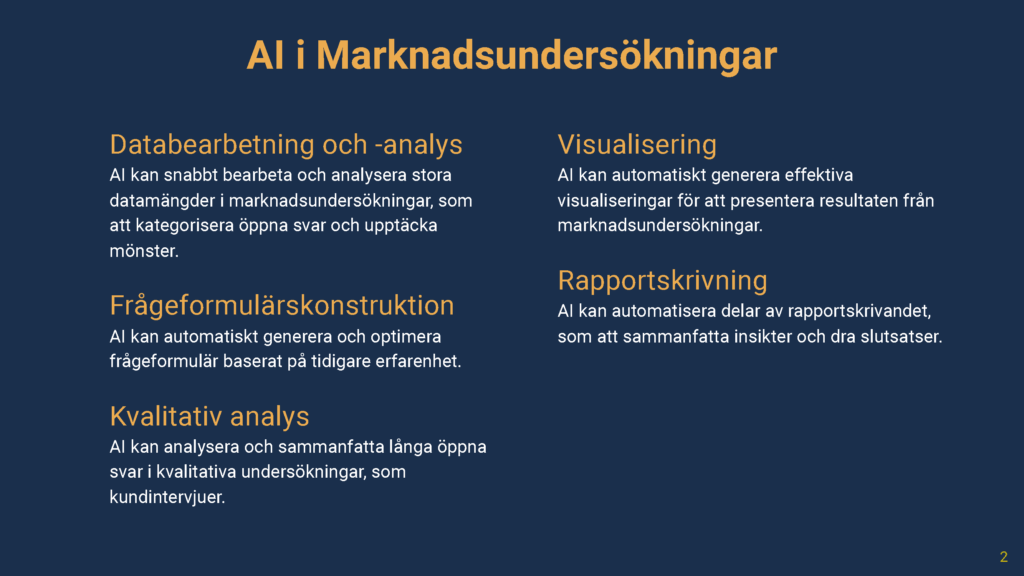 AI i Marknadsundersökningar

Databearbetning och -analys
AI kan snabbt bearbeta och analysera stora datamängder i marknadsundersökningar, som att kategorisera öppna svar och upptäcka mönster.

Frågeformulärskonstruktion
AI kan automatiskt generera och optimera frågeformulär baserat på tidigare erfarenhet.

Kvalitativ analys
AI kan analysera och sammanfatta långa öppna svar i kvalitativa undersökningar, som kundintervjuer.

Visualisering
AI kan automatiskt generera effektiva visualiseringar för att presentera resultaten från marknadsundersökningar.

Rapportskrivning
AI kan automatisera delar av rapportskrivandet, som att sammanfatta insikter och dra slutsatser.

2